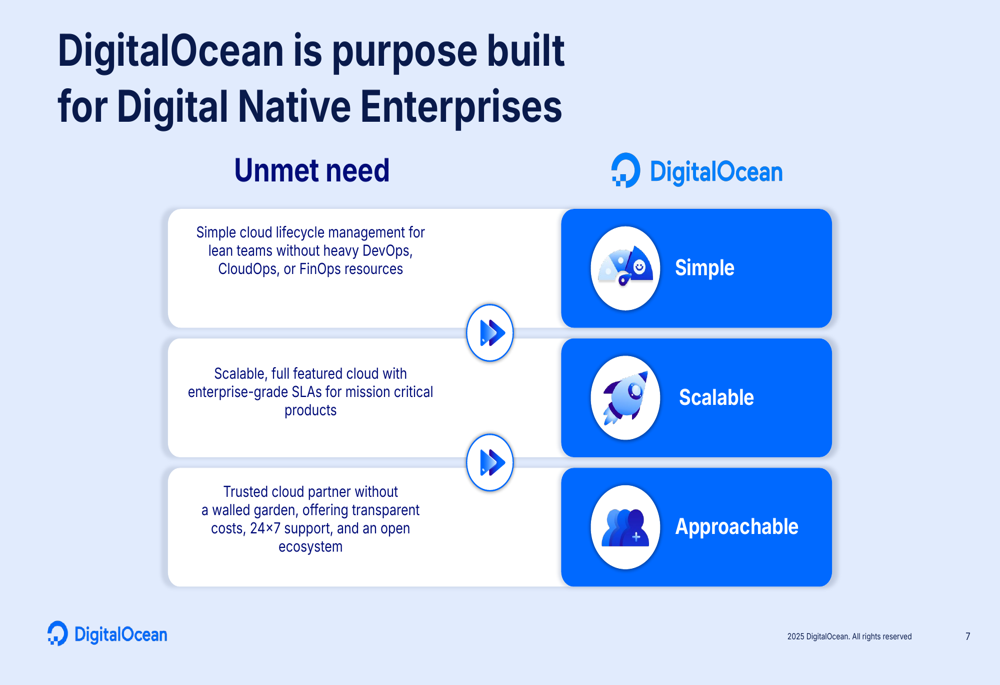 DigitalOcean is purpose built for Digital Native Enterprises

Unmet need

DigitalOcean

Simple cloud lifecycle management for lean teams without heavy DevOps, CloudOps, or FinOps resources

Simple

Scalable, full featured cloud with enterprise-grade SLAs for mission critical products

Scalable

Trusted cloud partner without a walled garden, offering transparent costs, 24×7 support, and an open ecosystem

Approachable

DigitalOcean

2025 DigitalOcean. All rights reserved

7